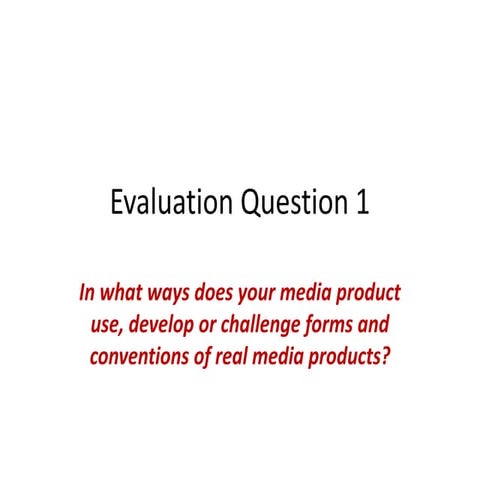 Evaluation Question 1

In what ways does your media product use, develop or challenge forms and conventions of real media products?